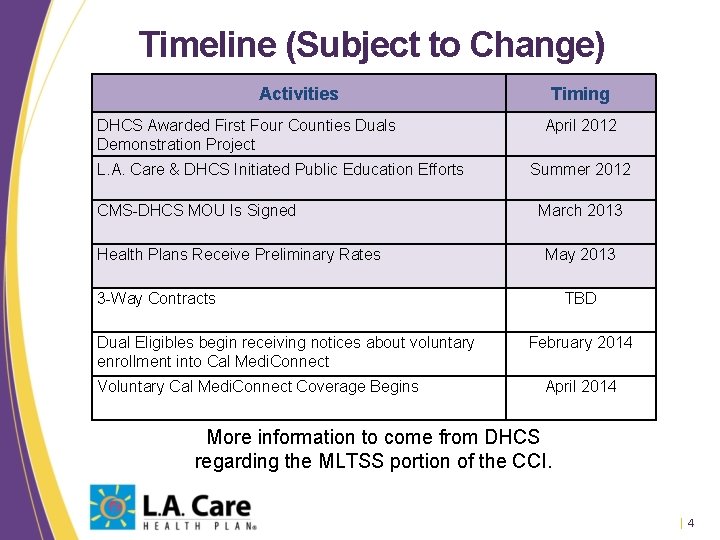 Timeline (Subject to Change)

| Activities | Timing |
|---|---|
| DHCS Awarded First Four Counties Duals Demonstration Project | April 2012 |
| L.A. Care & DHCS Initiated Public Education Efforts | Summer 2012 |
| CMS-DHCS MOU Is Signed | March 2013 |
| Health Plans Receive Preliminary Rates | May 2013 |
| 3-Way Contracts | TBD |
| Dual Eligibles begin receiving notices about voluntary enrollment into Cal MediConnect | February 2014 |
| Voluntary Cal MediConnect Coverage Begins | April 2014 |

More information to come from DHCS regarding the MLTSS portion of the CCI.

L.A. Care HEALTH PLAN®

4